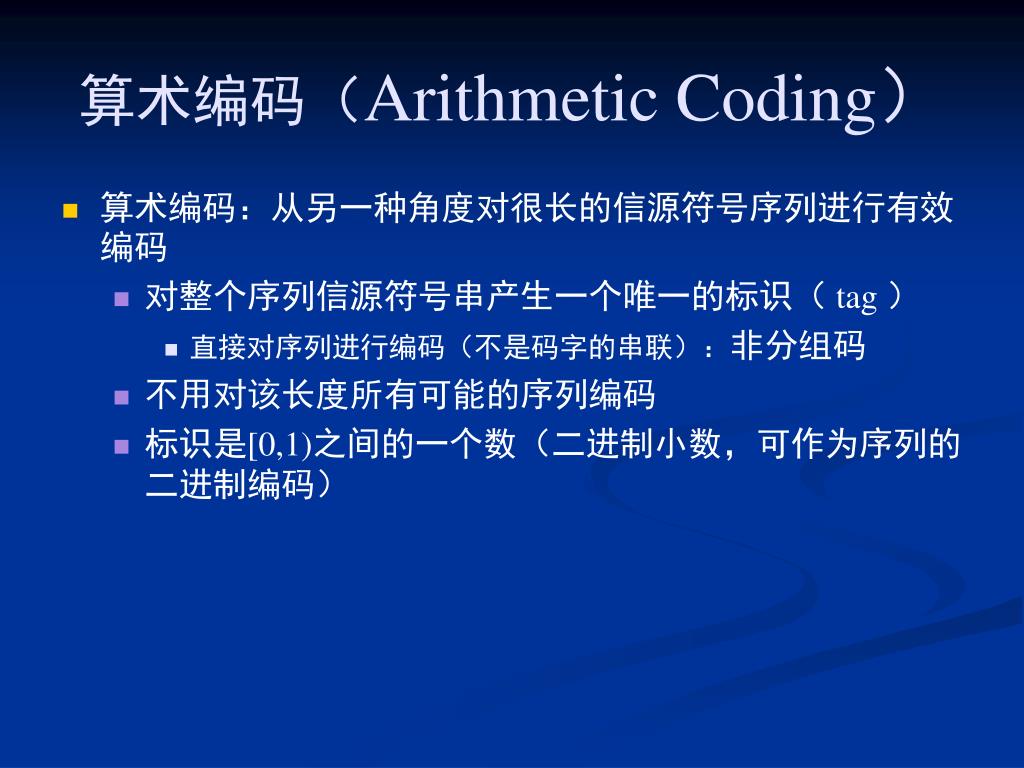 算术编码（Arithmetic Coding）

算术编码：从另一种角度对很长的信源符号序列进行有效编码

对整个序列信源符号串产生一个唯一的标识（ tag ）

直接对序列进行编码（不是码字的串联）：非分组码

不用对该长度所有可能的序列编码

标识是[0,1)之间的一个数（二进制小数，可作为序列的二进制编码）